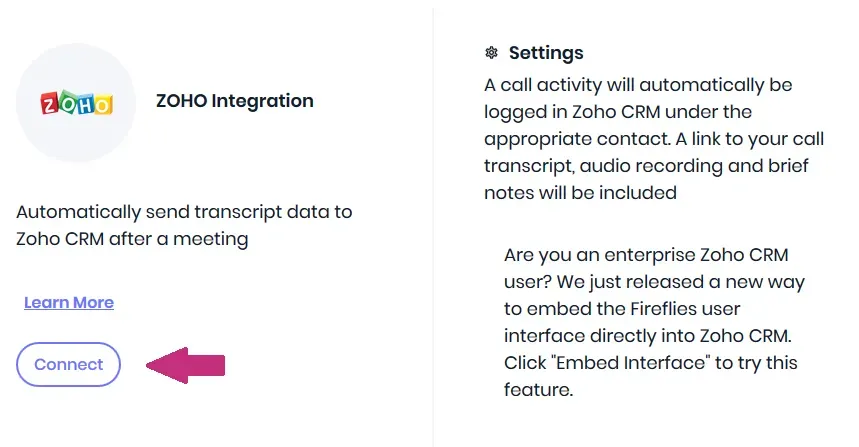 ZOHO

ZOHO Integration

Automatically send transcript data to Zoho CRM after a meeting

Learn More

Connect

Settings

A call activity will automatically be logged in Zoho CRM under the appropriate contact. A link to your call transcript, audio recording and brief notes will be included

Are you an enterprise Zoho CRM user? We just released a new way to embed the Fireflies user interface directly into Zoho CRM. Click "Embed Interface" to try this feature.